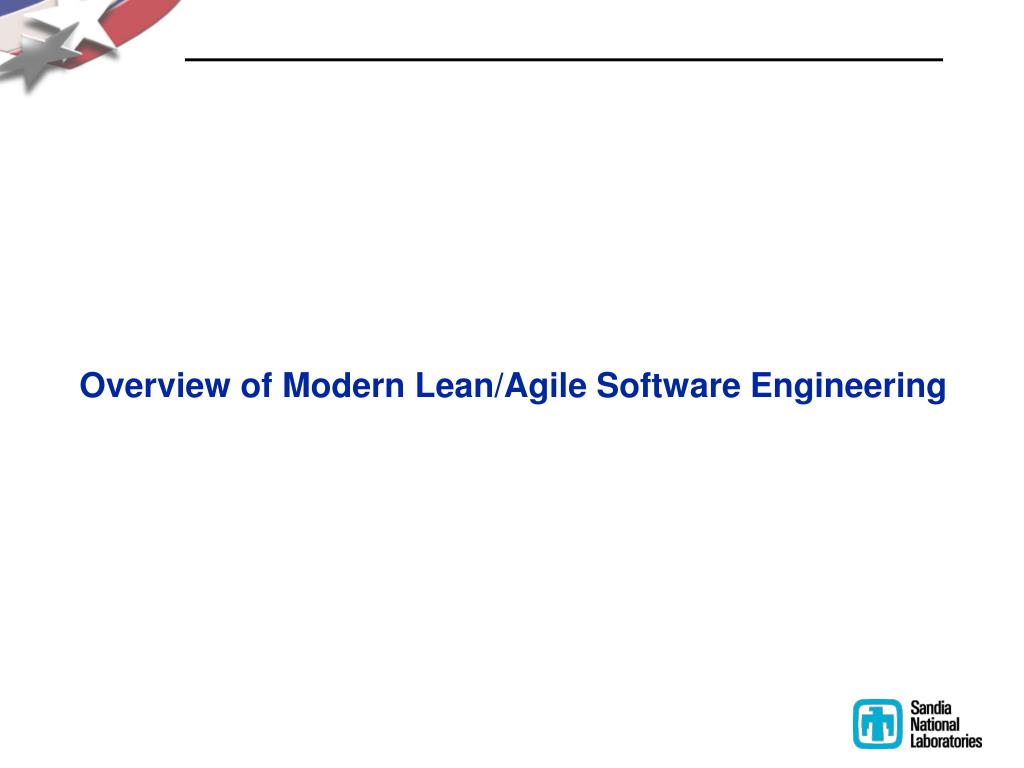 Overview of Modern Lean/Agile Software Engineering

Sandia
National
Laboratories